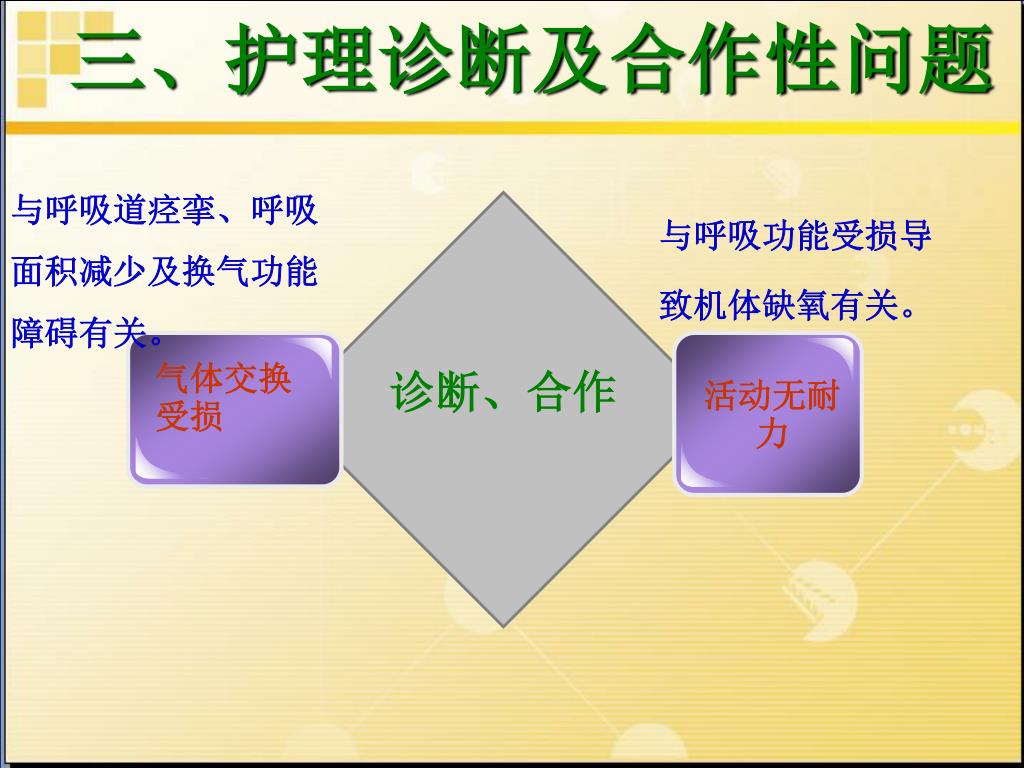 三、护理诊断及合作性问题

与呼吸道痉挛、呼吸面积减少及换气功能障碍有关。

气体交换受损

诊断、合作

与呼吸功能受损导致机体缺氧有关。

活动无耐力